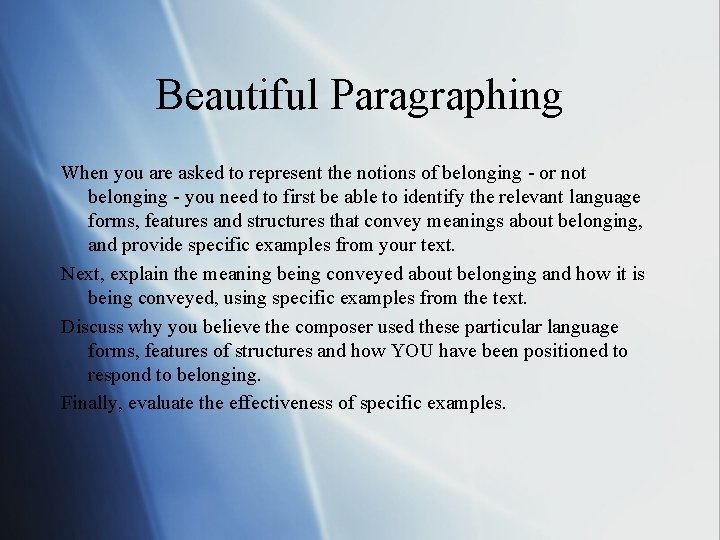 Beautiful Paragraphing

When you are asked to represent the notions of belonging - or not belonging - you need to first be able to identify the relevant language forms, features and structures that convey meanings about belonging, and provide specific examples from your text.

Next, explain the meaning being conveyed about belonging and how it is being conveyed, using specific examples from the text.

Discuss why you believe the composer used these particular language forms, features of structures and how YOU have been positioned to respond to belonging.

Finally, evaluate the effectiveness of specific examples.